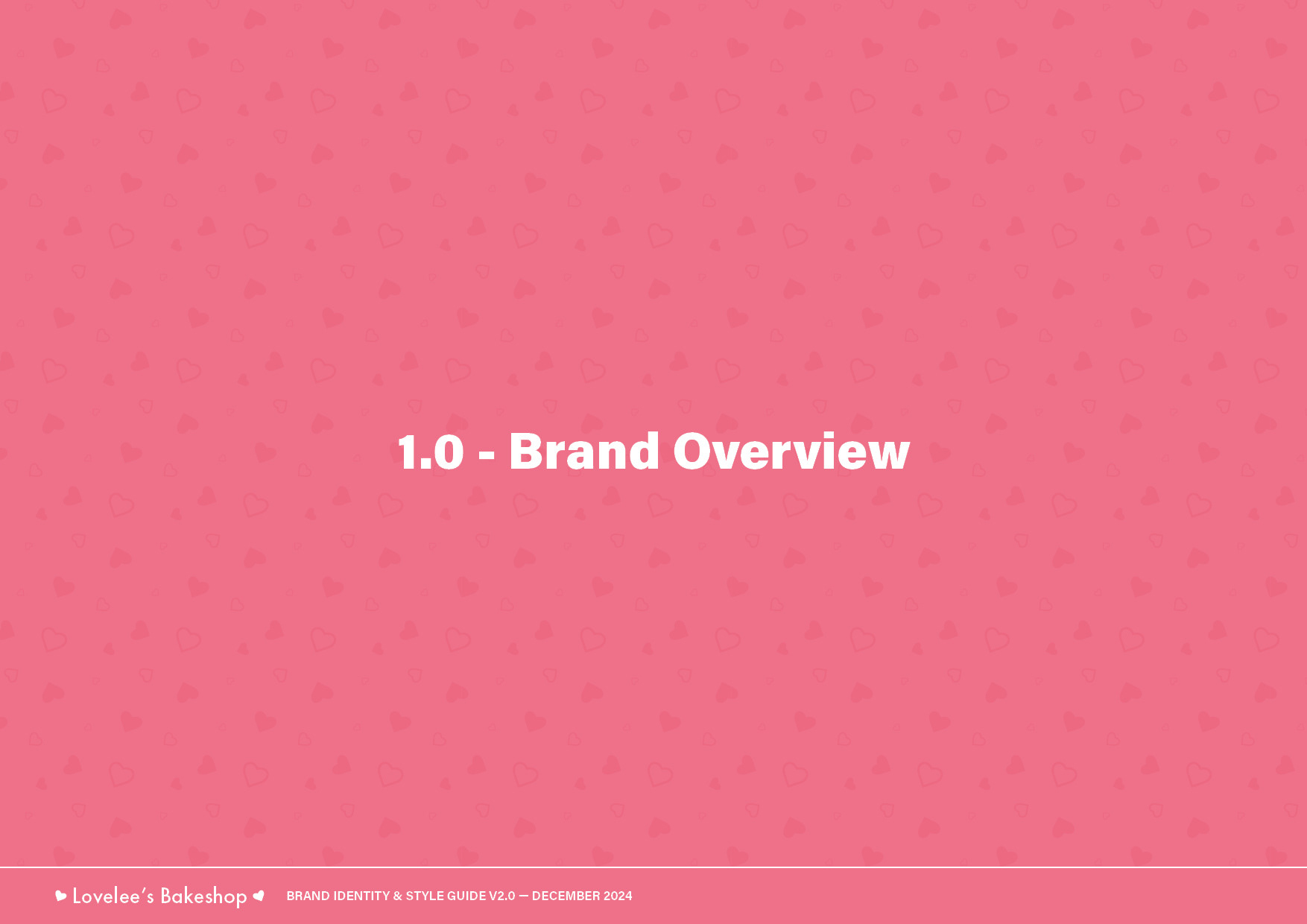 1.0 - Brand Overview

Lovelee's Bakeshop

BRAND IDENTITY & STYLE GUIDE V2.0 — DECEMBER 2024